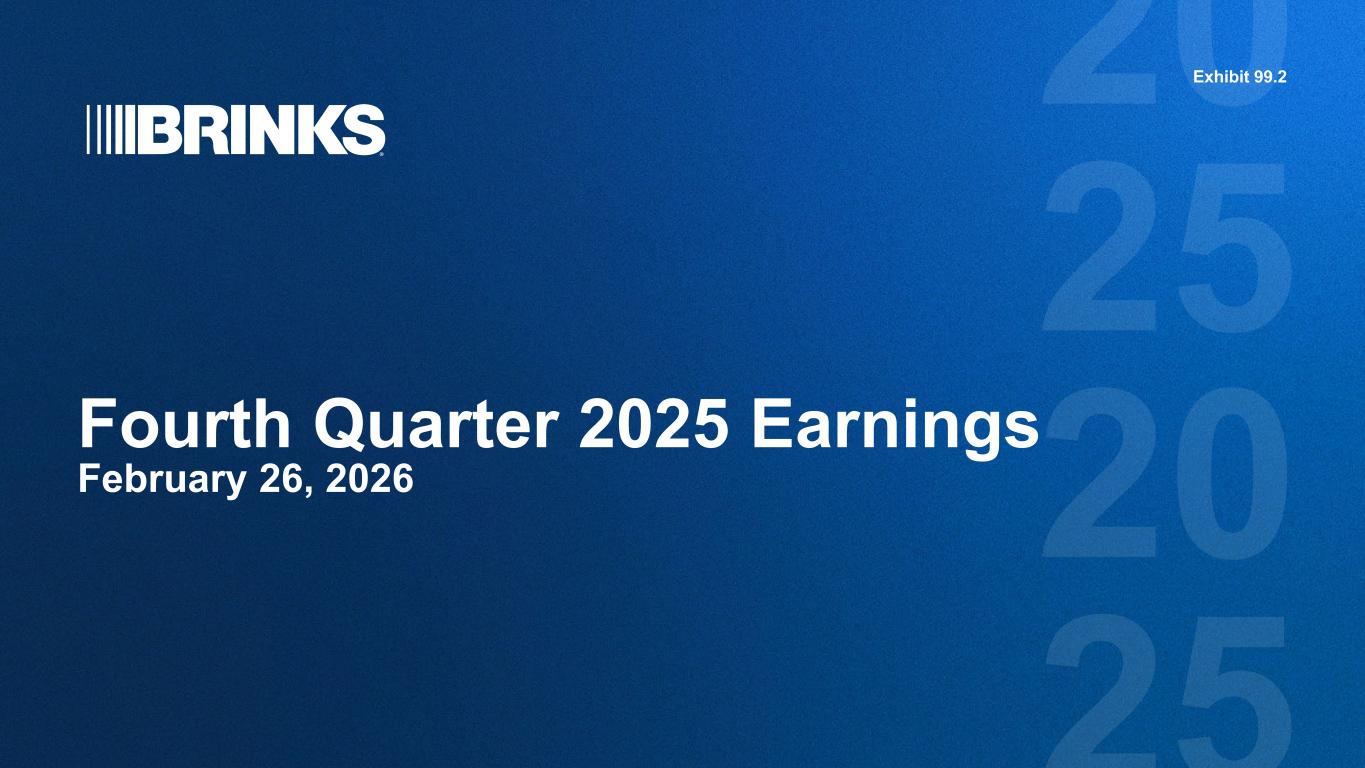 Exhibit 99.2

BRINKS

Fourth Quarter 2025 Earnings
February 26, 2026

20
25
20
25